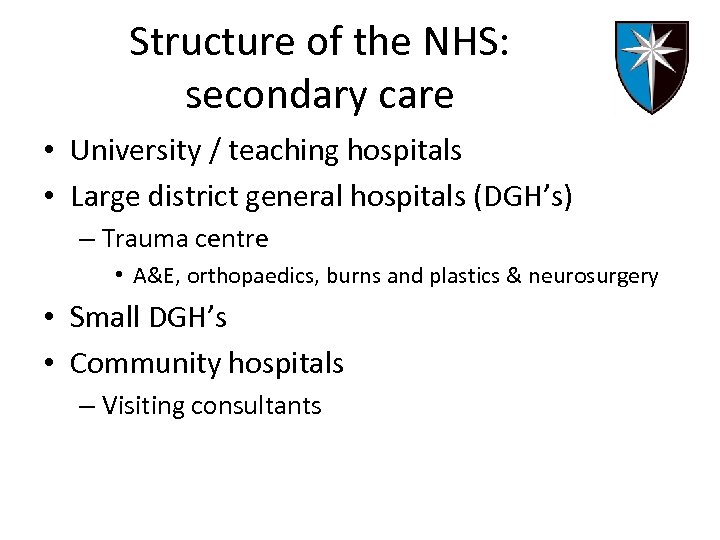 Structure of the NHS: secondary care

• University / teaching hospitals
• Large district general hospitals (DGH's)
  – Trauma centre
    • A&E, orthopaedics, burns and plastics & neurosurgery
• Small DGH's
• Community hospitals
  – Visiting consultants